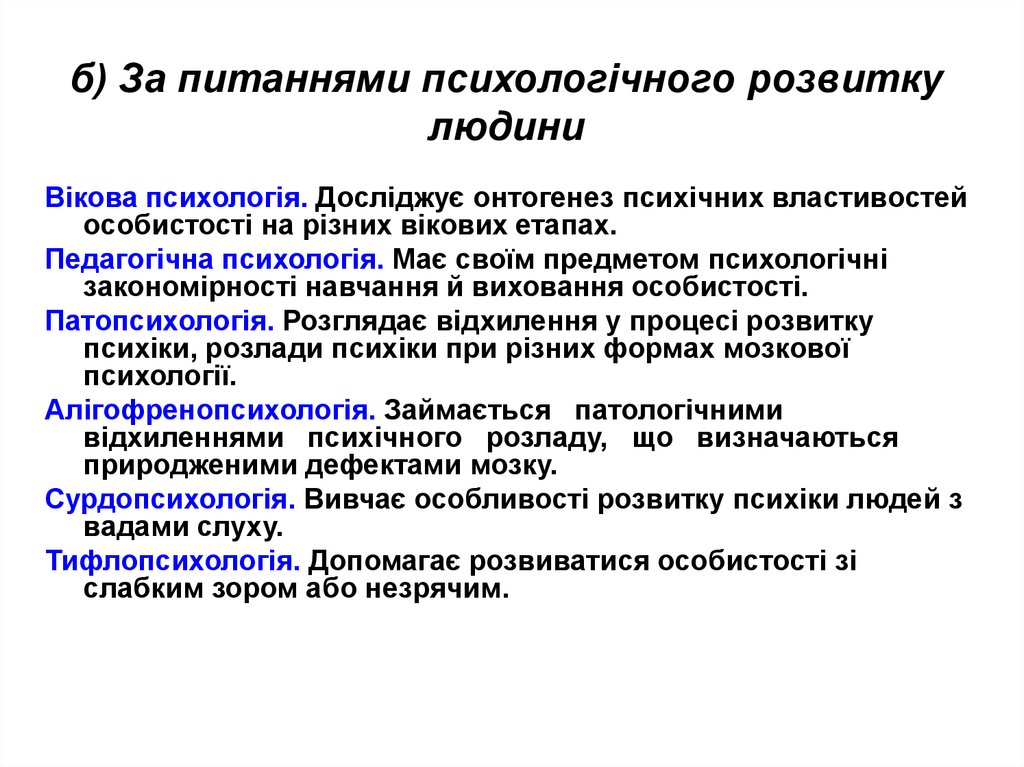 б) За питаннями психологічного розвитку людини

Вікова психологія. Досліджує онтогенез психічних властивостей особистості на різних вікових етапах.

Педагогічна психологія. Має своїм предметом психологічні закономірності навчання й виховання особистості.

Патопсихологія. Розглядає відхилення у процесі розвитку психіки, розлади психіки при різних формах мозкової психології.

Алігофренопсихологія. Займається патологічними відхиленнями психічного розладу, що визначаються природженими дефектами мозку.

Сурдопсихологія. Вивчає особливості розвитку психіки людей з вадами слуху.

Тифлопсихологія. Допомагає розвиватися особистості зі слабким зором або незрячим.